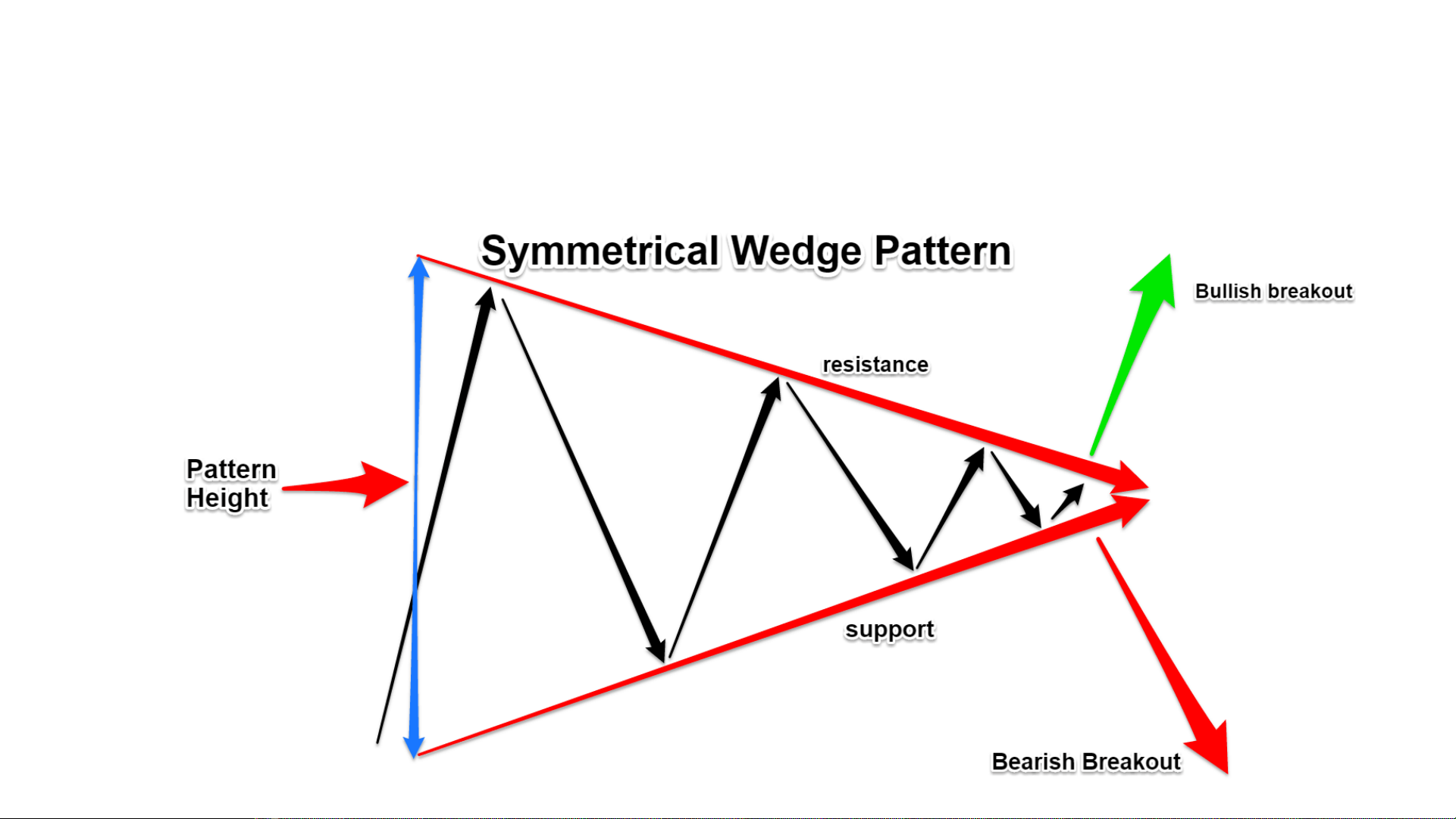 Symmetrical Wedge Pattern

Bullish breakout

resistance

Pattern Height

support

Bearish Breakout